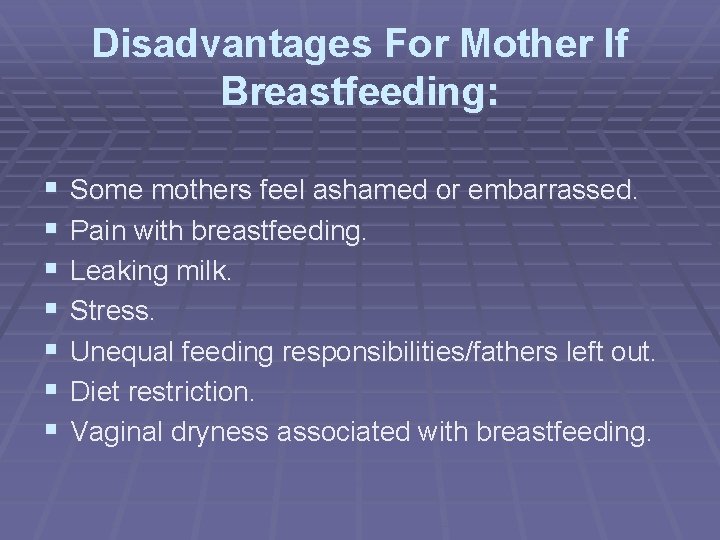 Disadvantages For Mother If Breastfeeding:

• Some mothers feel ashamed or embarrassed.
• Pain with breastfeeding.
• Leaking milk.
• Stress.
• Unequal feeding responsibilities/fathers left out.
• Diet restriction.
• Vaginal dryness associated with breastfeeding.